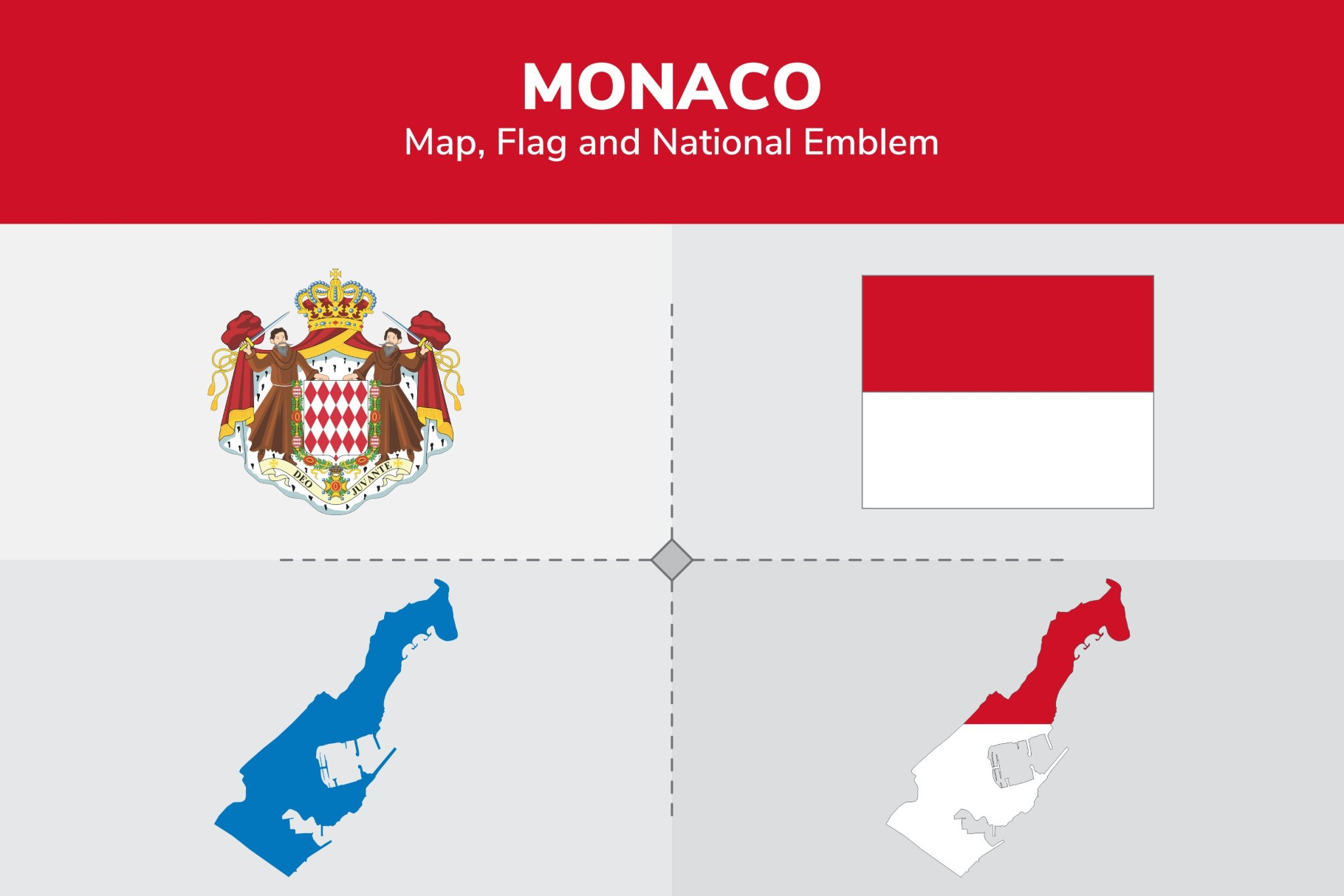 MONACO
Map, Flag and National Emblem

DEO JUVANTE